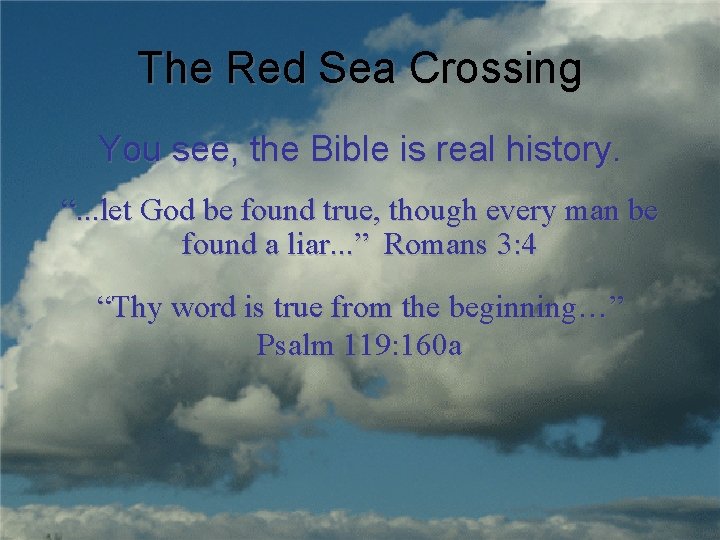 The Red Sea Crossing

You see, the Bible is real history.

“...let God be found true, though every man be found a liar...” Romans 3:4

“Thy word is true from the beginning…” Psalm 119:160a